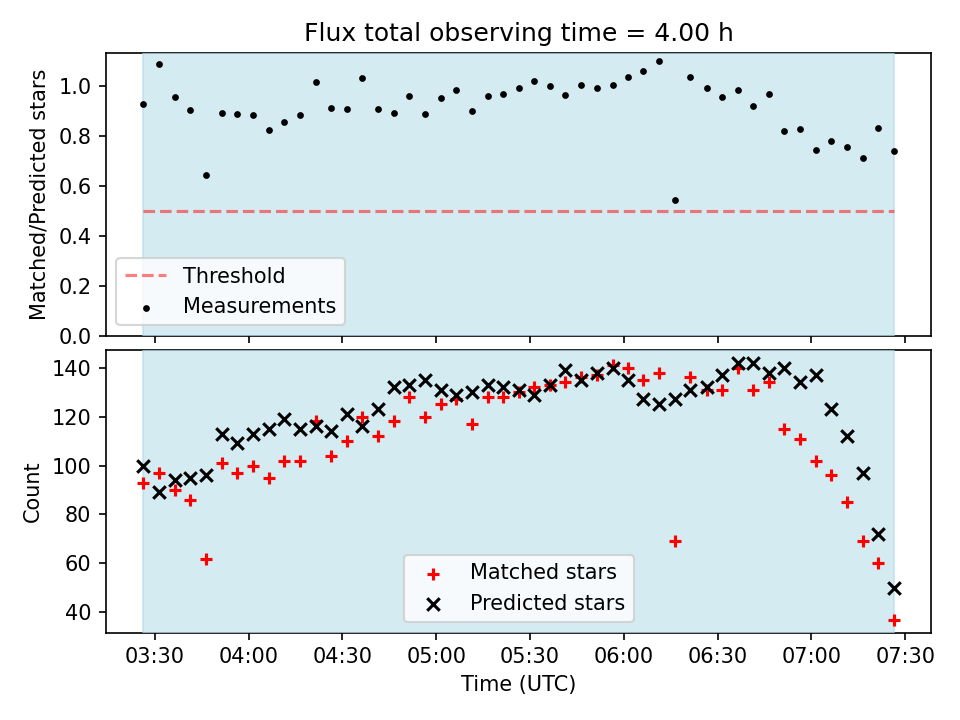 Flux total observing time = 4.00 h

Matched/Predicted stars

1.0
0.8
0.6
0.4
0.2
0.0

Threshold
Measurements

Count

140
120
100
80
60
40

Matched stars
Predicted stars

03:30 04:00 04:30 05:00 05:30 06:00 06:30 07:00 07:30

Time (UTC)